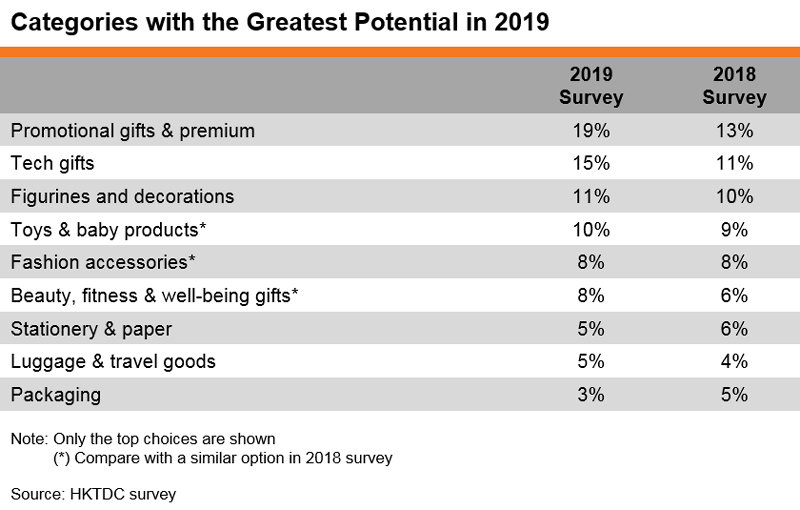 Categories with the Greatest Potential in 2019

| | 2019 Survey | 2018 Survey |
|---|---|---|
| Promotional gifts & premium | 19% | 13% |
| Tech gifts | 15% | 11% |
| Figurines and decorations | 11% | 10% |
| Toys & baby products* | 10% | 9% |
| Fashion accessories* | 8% | 8% |
| Beauty, fitness & well-being gifts* | 8% | 6% |
| Stationery & paper | 5% | 6% |
| Luggage & travel goods | 5% | 4% |
| Packaging | 3% | 5% |

Note: Only the top choices are shown
(*) Compare with a similar option in 2018 survey

Source: HKTDC survey